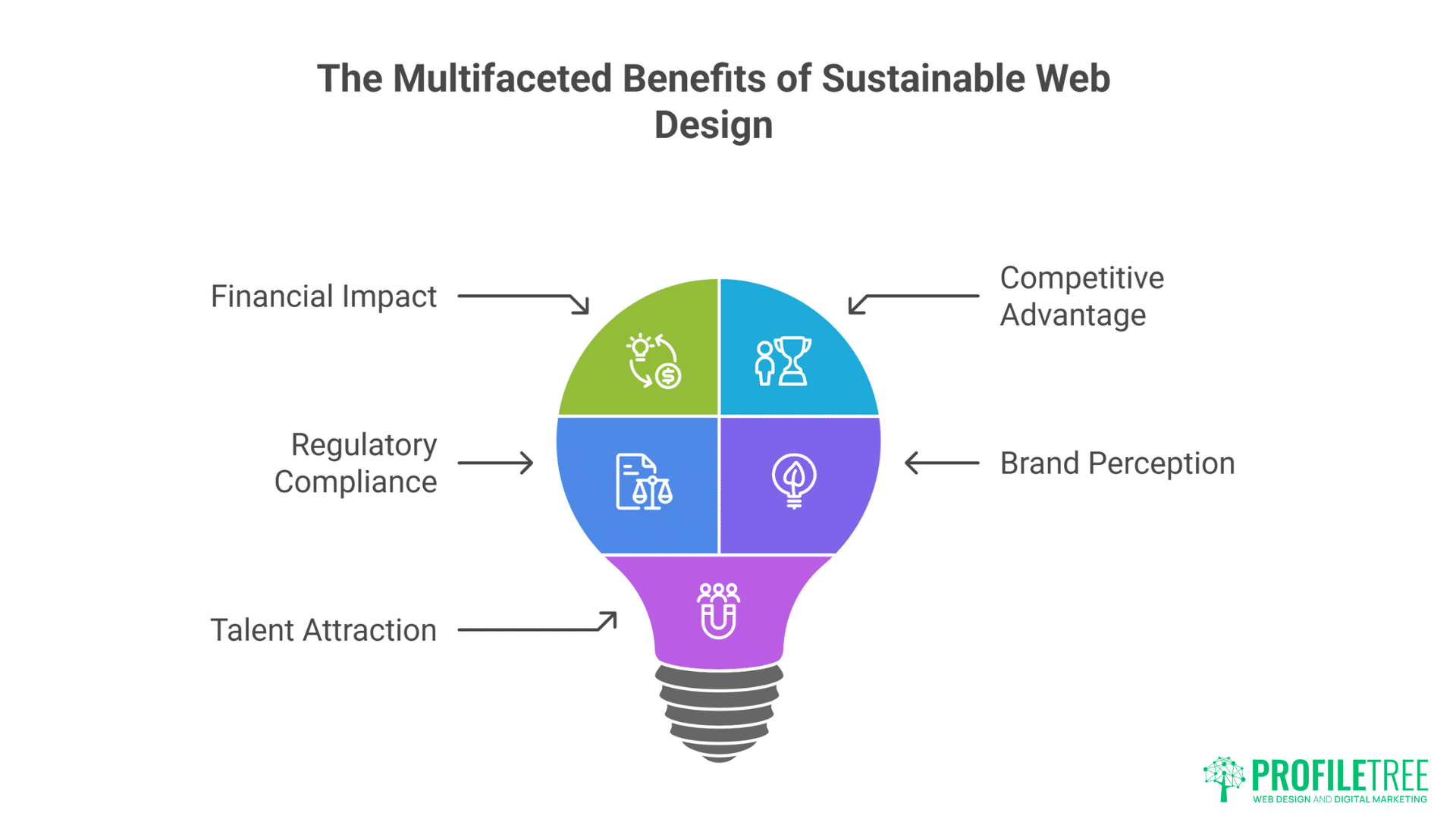 The Multifaceted Benefits of Sustainable Web Design

Financial Impact

Competitive Advantage

Regulatory Compliance

Brand Perception

Talent Attraction

PROFILETREE
WEB DESIGN AND DIGITAL MARKETING